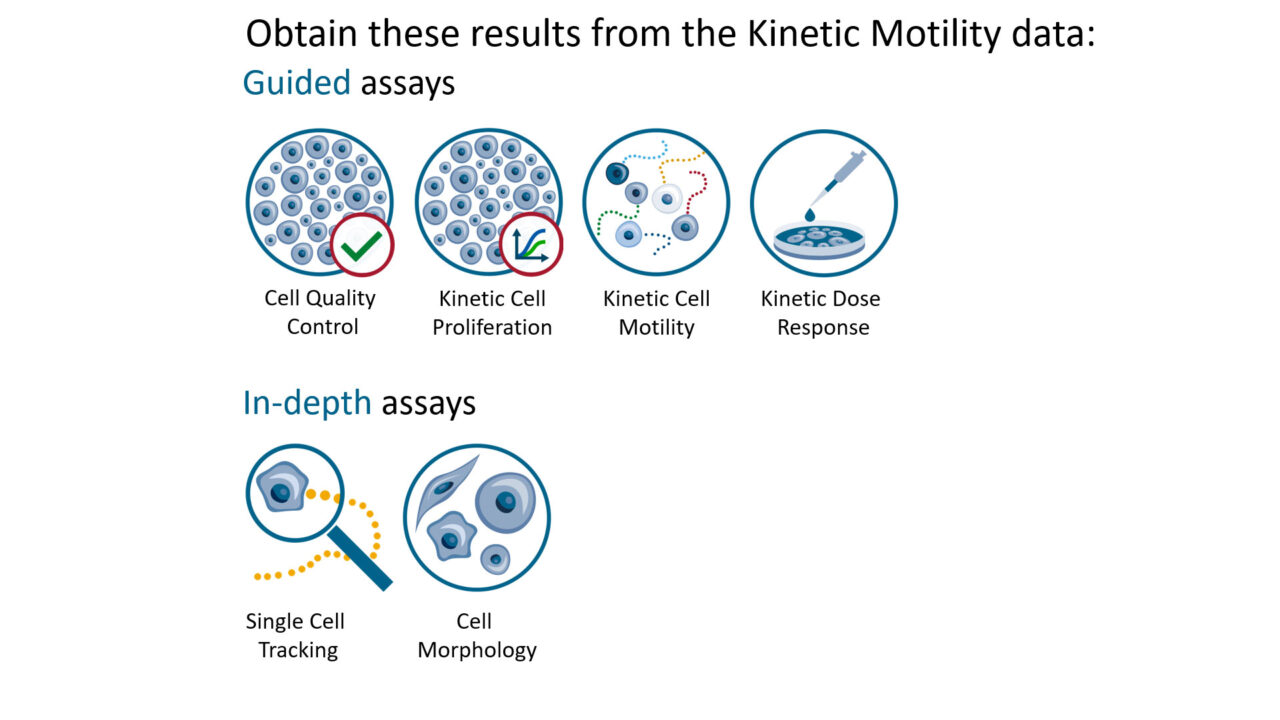 Obtain these results from the Kinetic Motility data:

Guided assays

Cell Quality Control

Kinetic Cell Proliferation

Kinetic Cell Motility

Kinetic Dose Response

In-depth assays

Single Cell Tracking

Cell Morphology